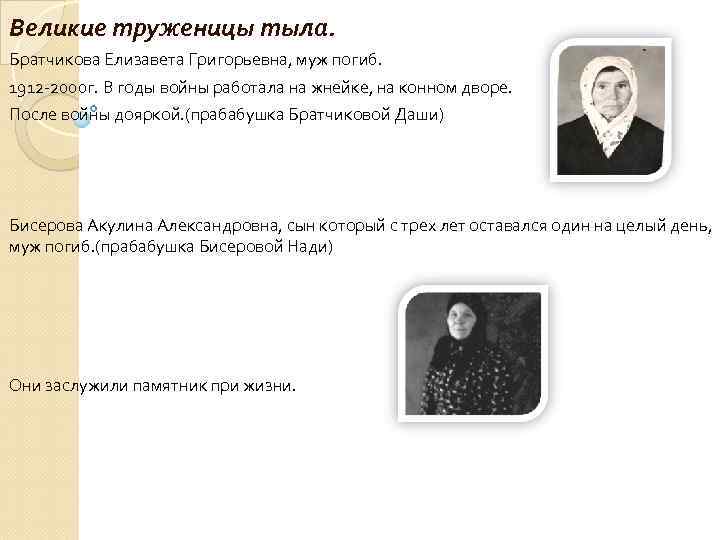 Великие труженицы тыла.

Братчикова Елизавета Григорьевна, муж погиб.

1912-2000г. В годы войны работала на жнейке, на конном дворе.

После войны дояркой.(прабабушка Братчиковой Даши)

Бисерова Акулина Александровна, сын который с трех лет оставался один на целый день, муж погиб.(прабабушка Бисеровой Нади)

Они заслужили памятник при жизни.